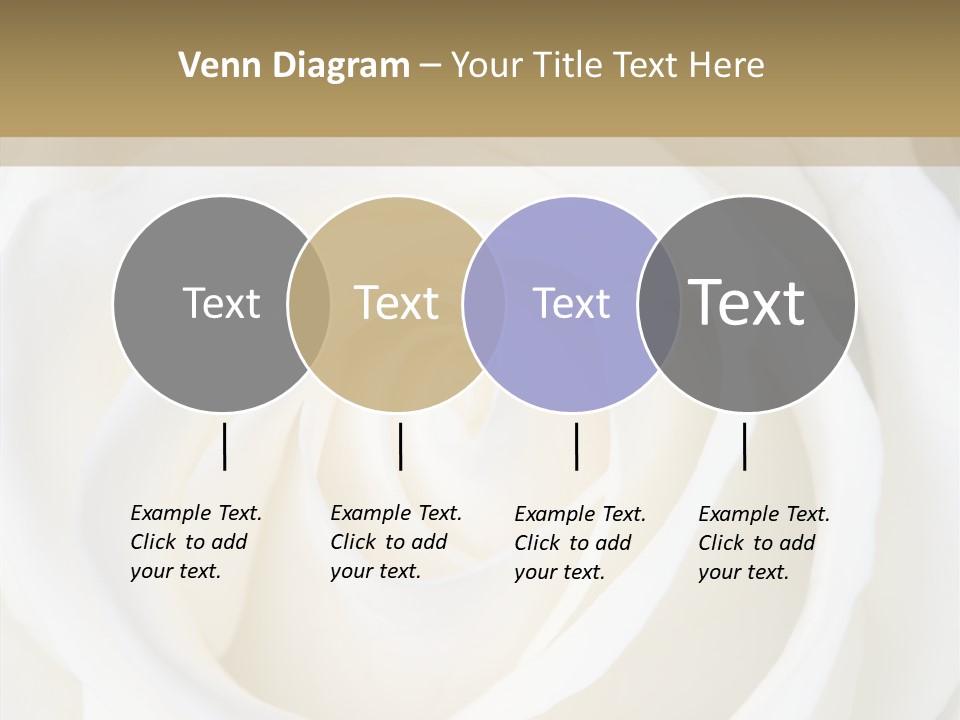 Venn Diagram – Your Title Text Here

Text

Text

Text

Text

Example Text. Click to add your text.

Example Text. Click to add your text.

Example Text. Click to add your text.

Example Text. Click to add your text.